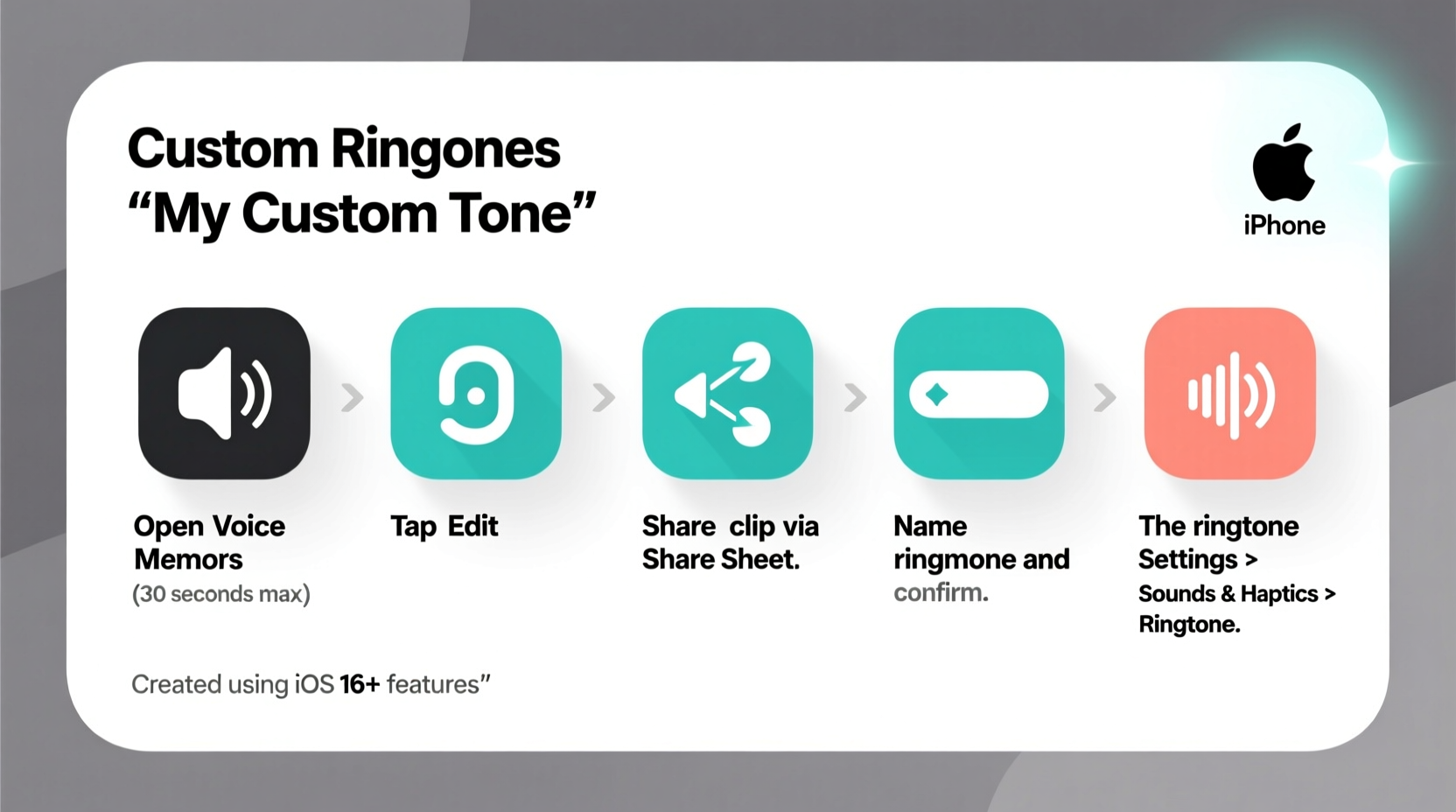 Custom Ringones
“My Custom Tone”

iPhone

Open Voice Memors
(30 seconds max)

Tap Edit

Share clip via Share Sheet.

Name ringmone and confirm.

The ringtone Settings >
Sounds & Haptics >
Ringtone.

Created using iOS 16+ features”